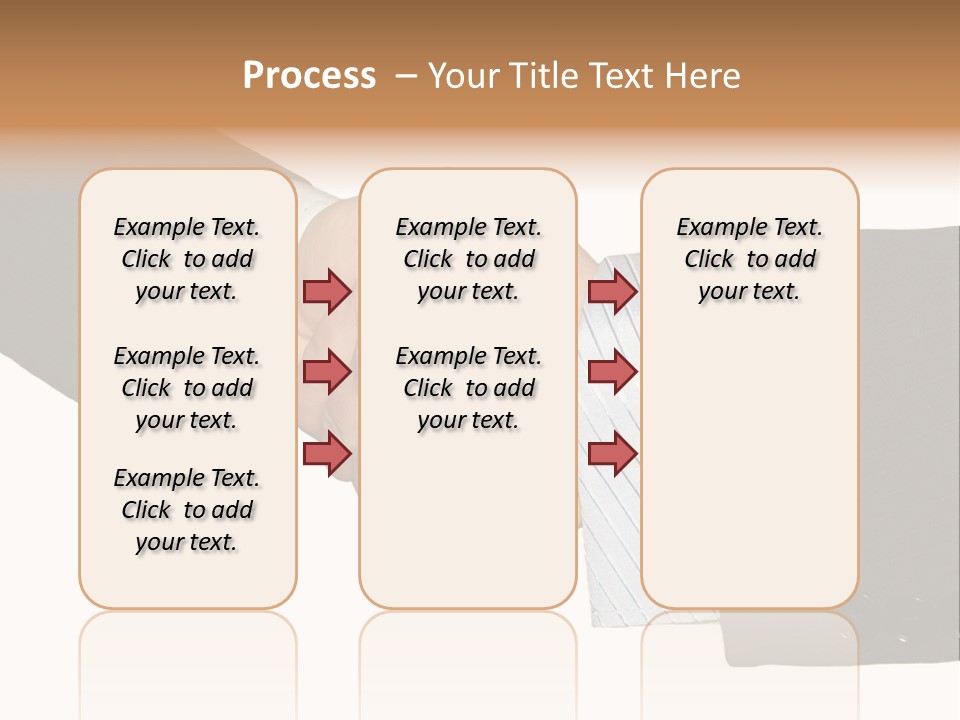 Process – Your Title Text Here

Example Text. Click to add your text.

Example Text. Click to add your text.

Example Text. Click to add your text.

Example Text. Click to add your text.

Example Text. Click to add your text.

Example Text. Click to add your text.